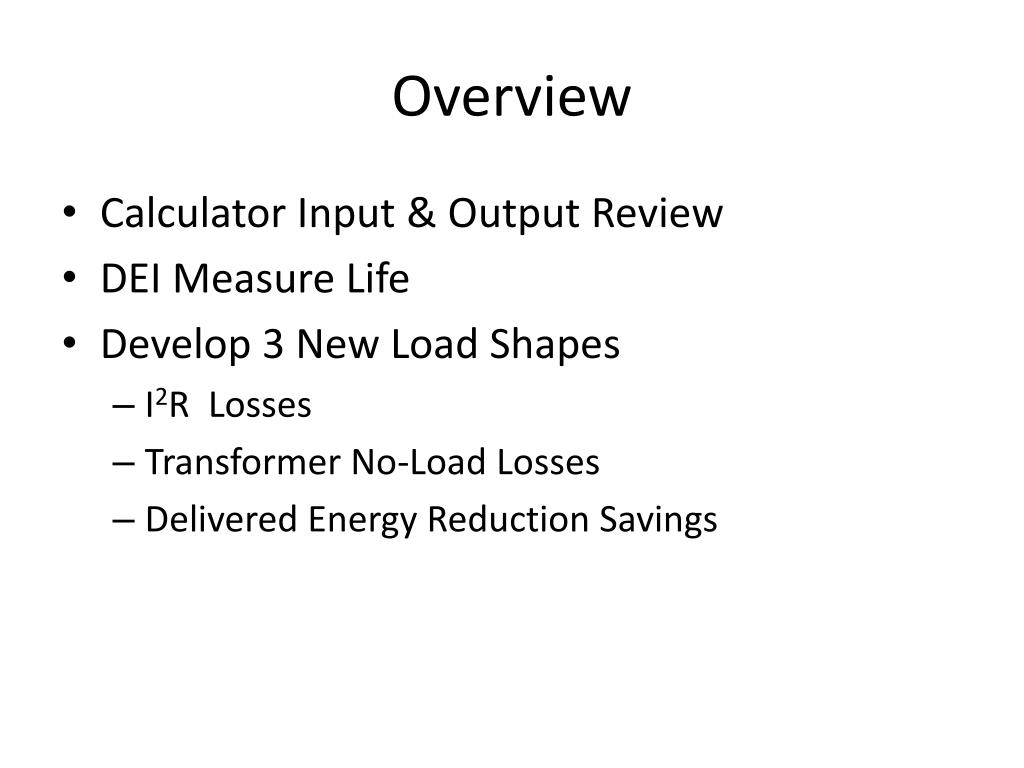 Overview

• Calculator Input & Output Review
• DEI Measure Life
• Develop 3 New Load Shapes
– $I^2R$ Losses
– Transformer No-Load Losses
– Delivered Energy Reduction Savings